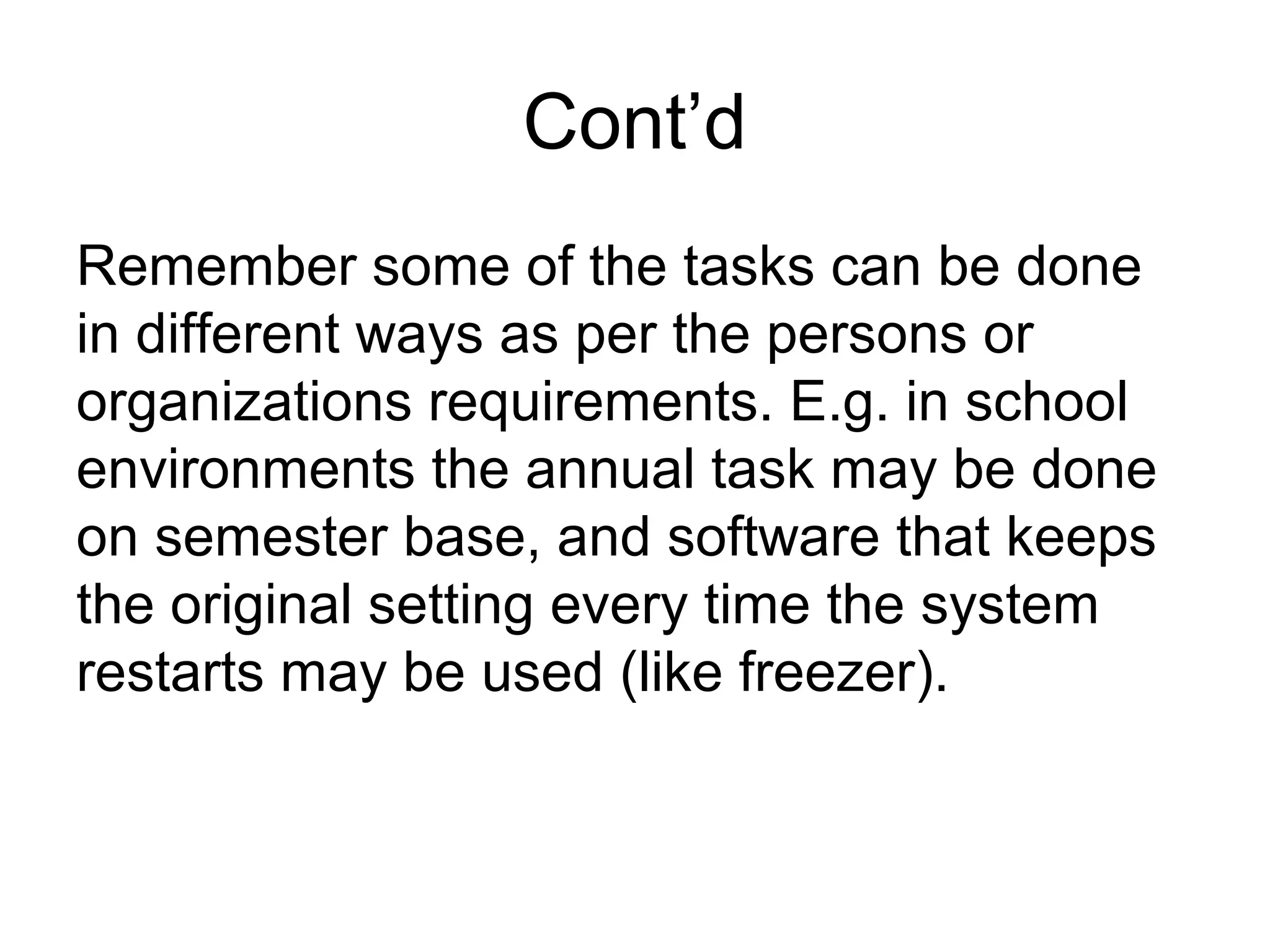 Cont’d

Remember some of the tasks can be done in different ways as per the persons or organizations requirements. E.g. in school environments the annual task may be done on semester base, and software that keeps the original setting every time the system restarts may be used (like freezer).